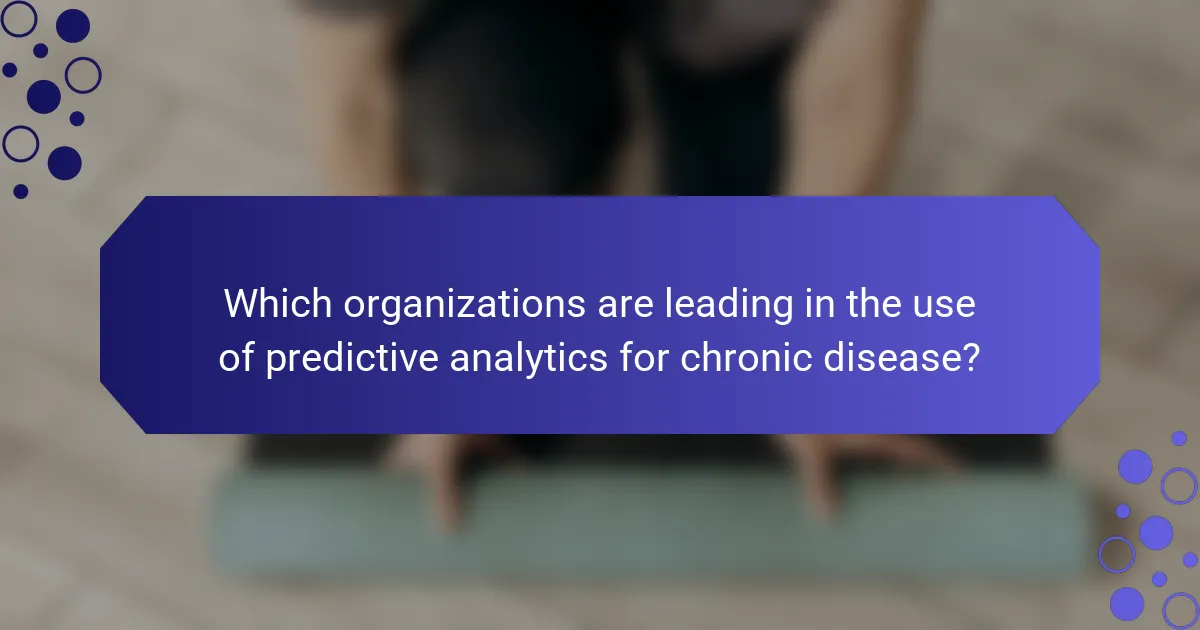 Which organizations are leading in the use of predictive analytics for chronic disease?